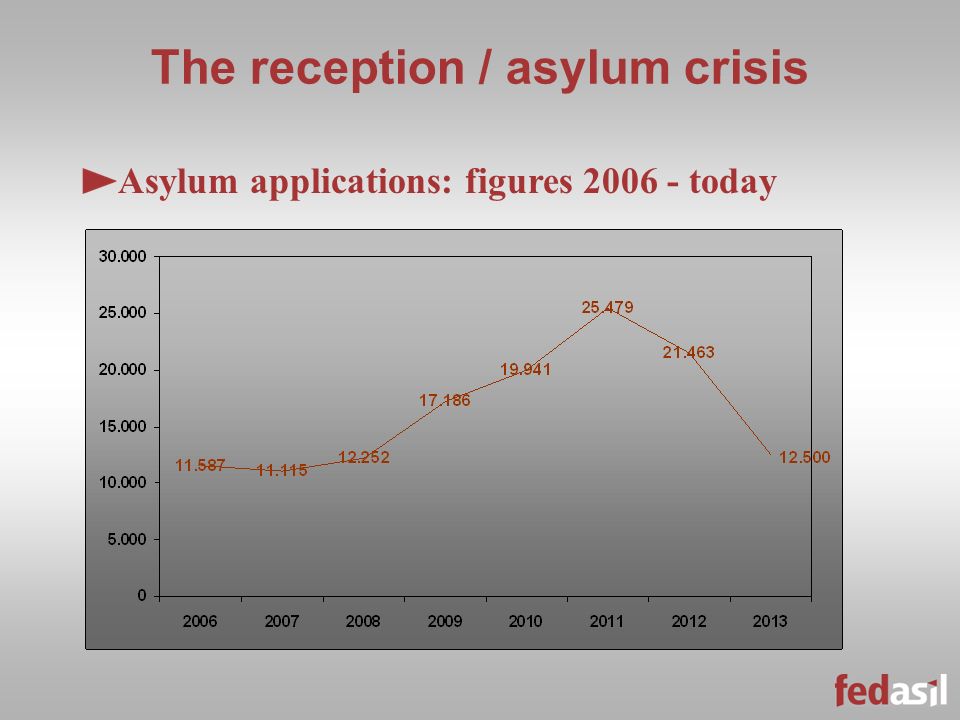 The reception / asylum crisis

►Asylum applications: figures 2006 - today

30.000
25.000
20.000
15.000
10.000
5.000
0

11.587
11.115
12.252
17.186
19.941
25.479
21.463
12.500

2006 2007 2008 2009 2010 2011 2012 2013

fedasil